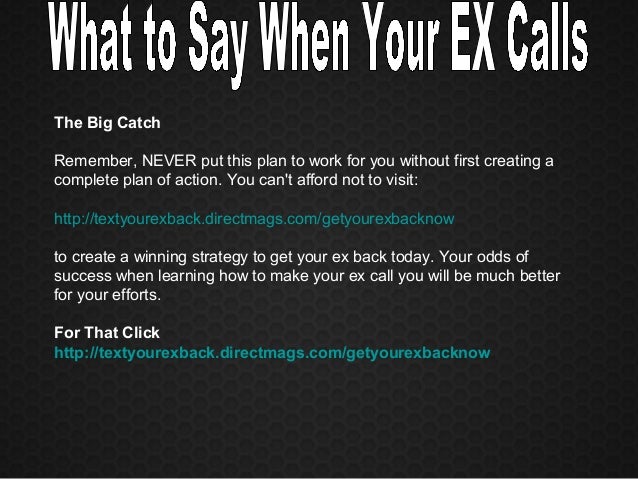 What to Say When Your EX Calls

The Big Catch

Remember, NEVER put this plan to work for you without first creating a complete plan of action. You can't afford not to visit:

http://textyourexback.directmags.com/getyourexbacknow

to create a winning strategy to get your ex back today. Your odds of success when learning how to make your ex call you will be much better for your efforts.

For That Click
http://textyourexback.directmags.com/getyourexbacknow